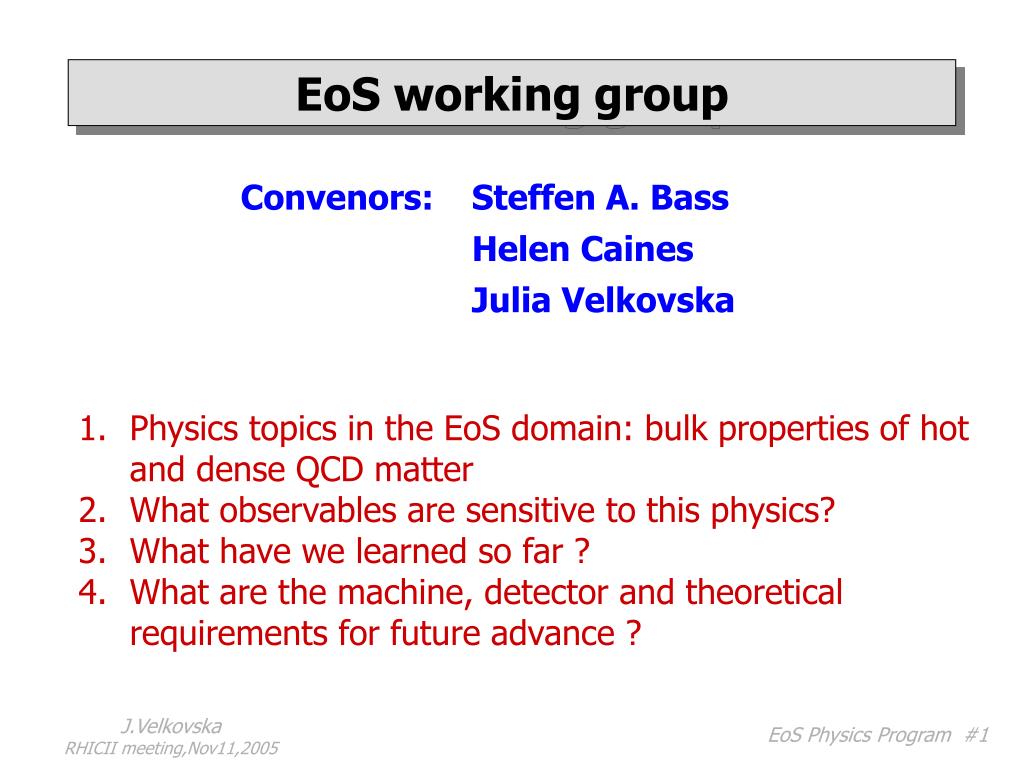 EoS working group

Convenors: Steffen A. Bass
Helen Caines
Julia Velkovska

1. Physics topics in the EoS domain: bulk properties of hot and dense QCD matter
2. What observables are sensitive to this physics?
3. What have we learned so far ?
4. What are the machine, detector and theoretical requirements for future advance ?

J.Velkovska
RHICII meeting,Nov11,2005

EoS Physics Program #1